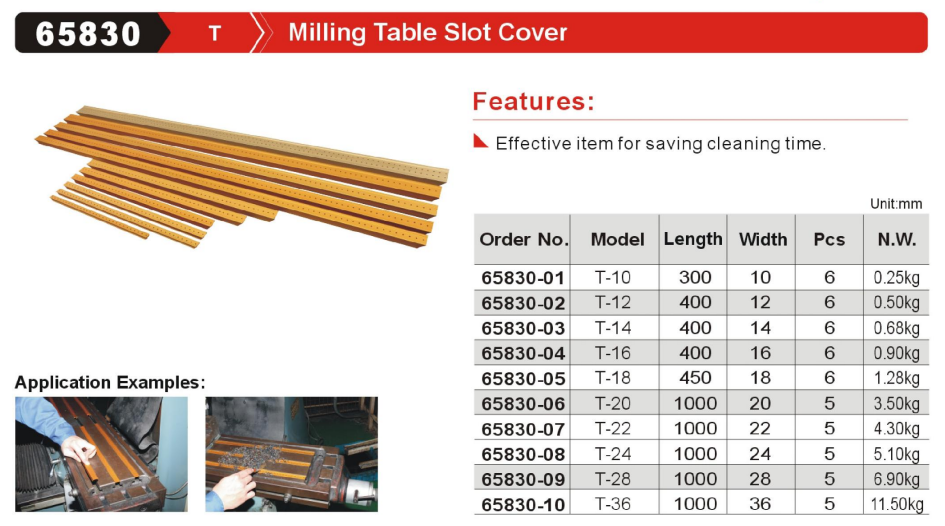 65830 T Milling Table Slot Cover

Features:

Effective item for saving cleaning time.

Unit:mm

| Order No. | Model | Length | Width | Pcs | N.W. |
|---|---|---|---|---|---|
| 65830-01 | T-10 | 300 | 10 | 6 | 0.25kg |
| 65830-02 | T-12 | 400 | 12 | 6 | 0.50kg |
| 65830-03 | T-14 | 400 | 14 | 6 | 0.68kg |
| 65830-04 | T-16 | 400 | 16 | 6 | 0.90kg |
| 65830-05 | T-18 | 450 | 18 | 6 | 1.28kg |
| 65830-06 | T-20 | 1000 | 20 | 5 | 3.50kg |
| 65830-07 | T-22 | 1000 | 22 | 5 | 4.30kg |
| 65830-08 | T-24 | 1000 | 24 | 5 | 5.10kg |
| 65830-09 | T-28 | 1000 | 28 | 5 | 6.90kg |
| 65830-10 | T-36 | 1000 | 36 | 5 | 11.50kg |

Application Examples: